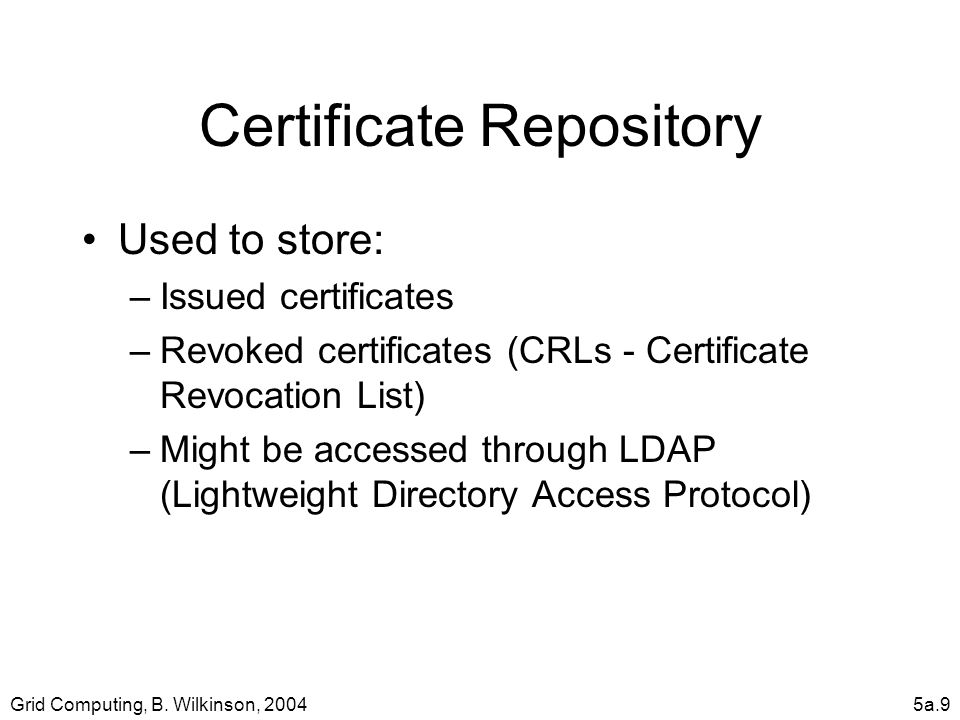 Certificate Repository

• Used to store:
– Issued certificates
– Revoked certificates (CRLs - Certificate Revocation List)
– Might be accessed through LDAP (Lightweight Directory Access Protocol)

Grid Computing, B. Wilkinson, 2004

5a.9